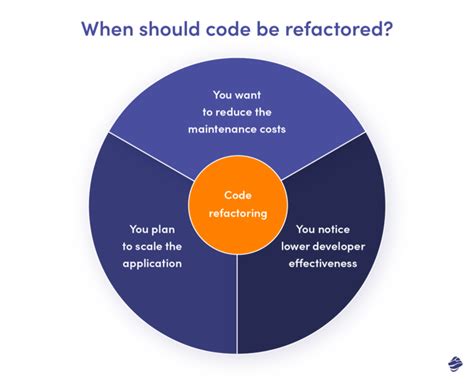 When should code be refactored?

You want to reduce the maintenance costs

Code refactoring

You plan to scale the application

You notice lower developer effectiveness